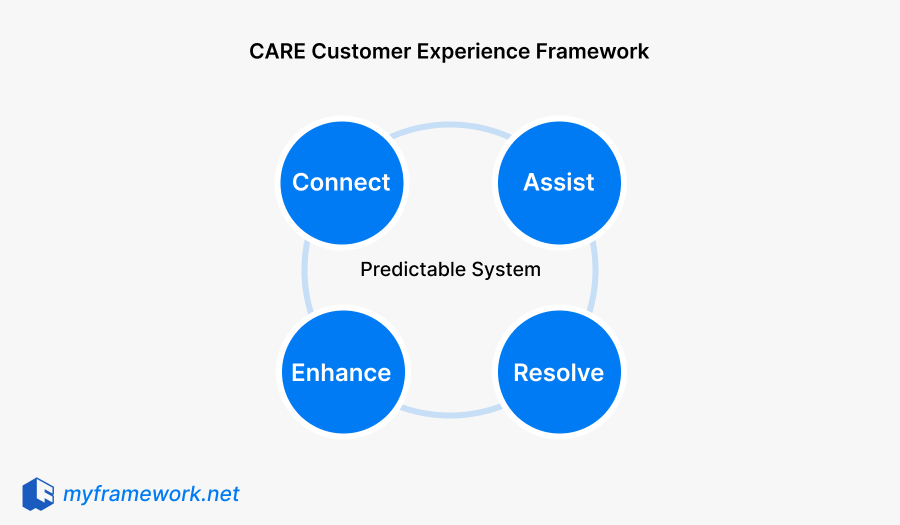 CARE Customer Experience Framework

Connect

Assist

Predictable System

Enhance

Resolve

myframework.net